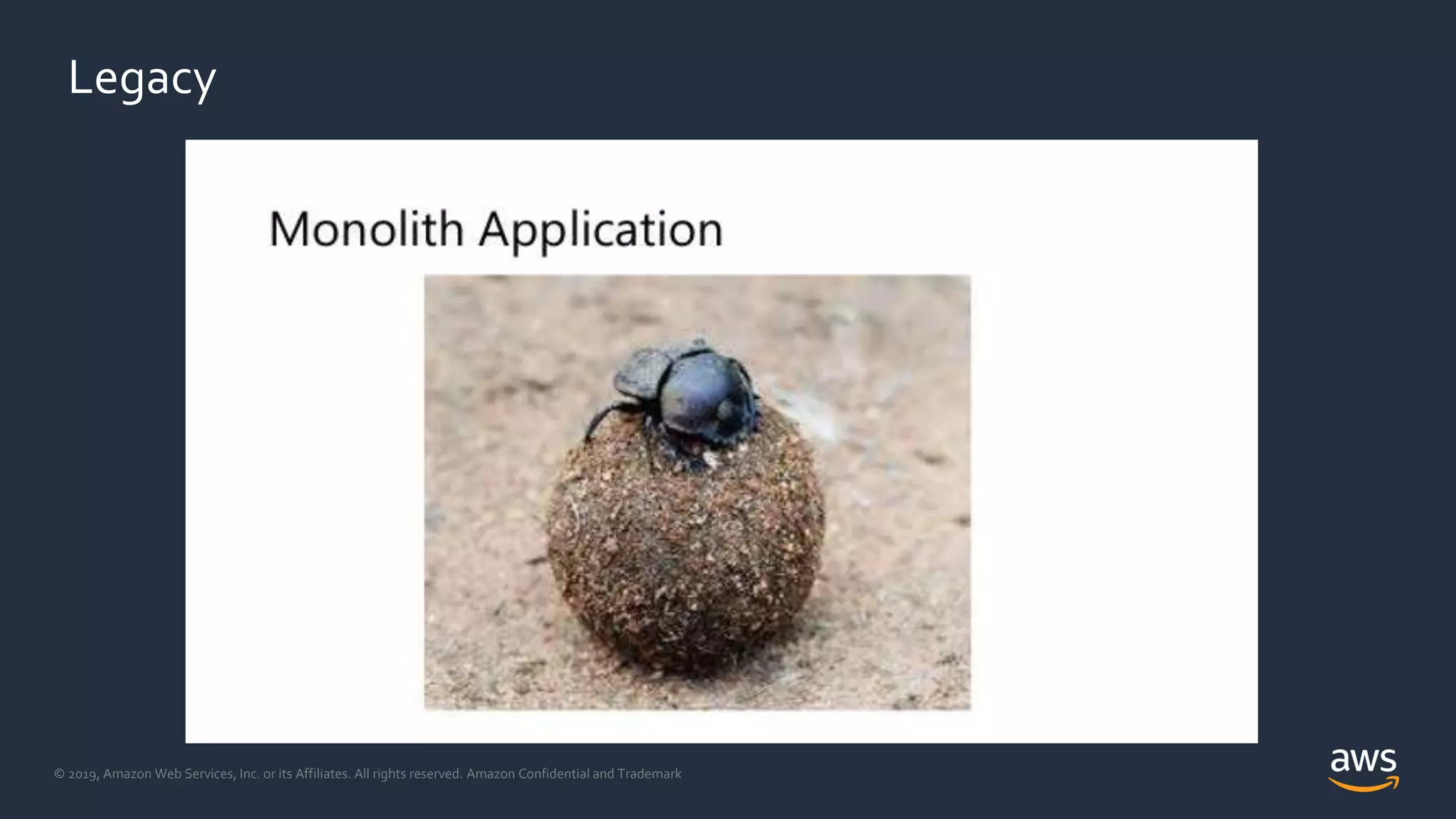 Legacy

Monolith Application

© 2019, Amazon Web Services, Inc. or its Affiliates. All rights reserved. Amazon Confidential and Trademark

aws